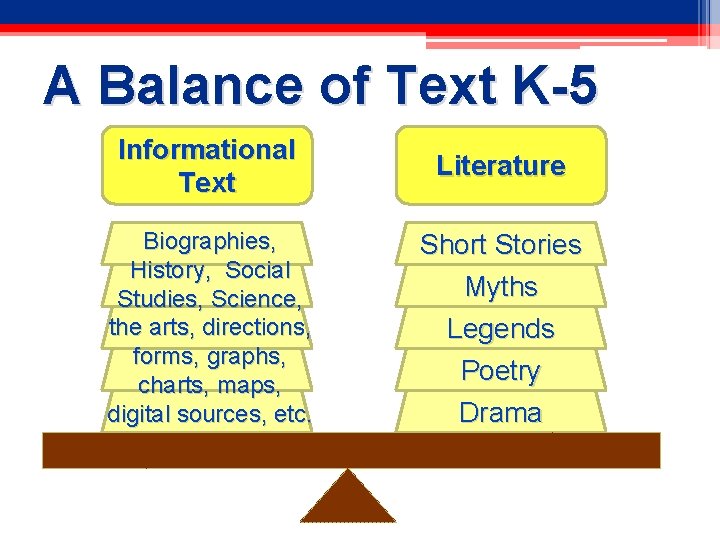 A Balance of Text K-5

Informational Text

Biographies, History, Social Studies, Science, the arts, directions, forms, graphs, charts, maps, digital sources, etc.

Literature

Short Stories

Myths

Legends

Poetry

Drama